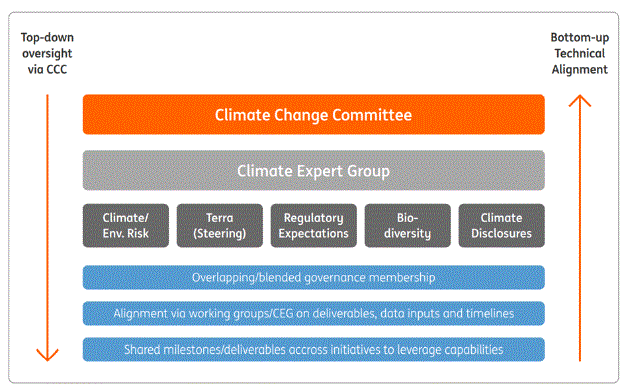 Top-down oversight via CCC

Bottom-up Technical Alignment

Climate Change Committee

Climate Expert Group

Climate/ Env. Risk

Terra (Steering)

Regulatory Expectations

Bio-diversity

Climate Disclosures

Overlapping/blended governance membership

Alignment via working groups/CEG on deliverables, data inputs and timelines

Shared milestones/deliverables accross initiatives to leverage capabilities